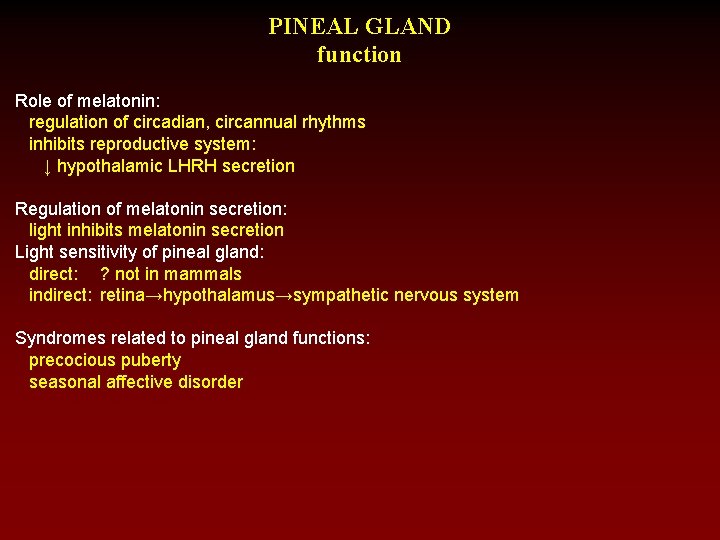 PINEAL GLAND
function

Role of melatonin:
regulation of circadian, circannual rhythms
inhibits reproductive system:
↓ hypothalamic LHRH secretion

Regulation of melatonin secretion:
light inhibits melatonin secretion
Light sensitivity of pineal gland:
direct: ? not in mammals
indirect: retina→hypothalamus→sympathetic nervous system

Syndromes related to pineal gland functions:
precocious puberty
seasonal affective disorder